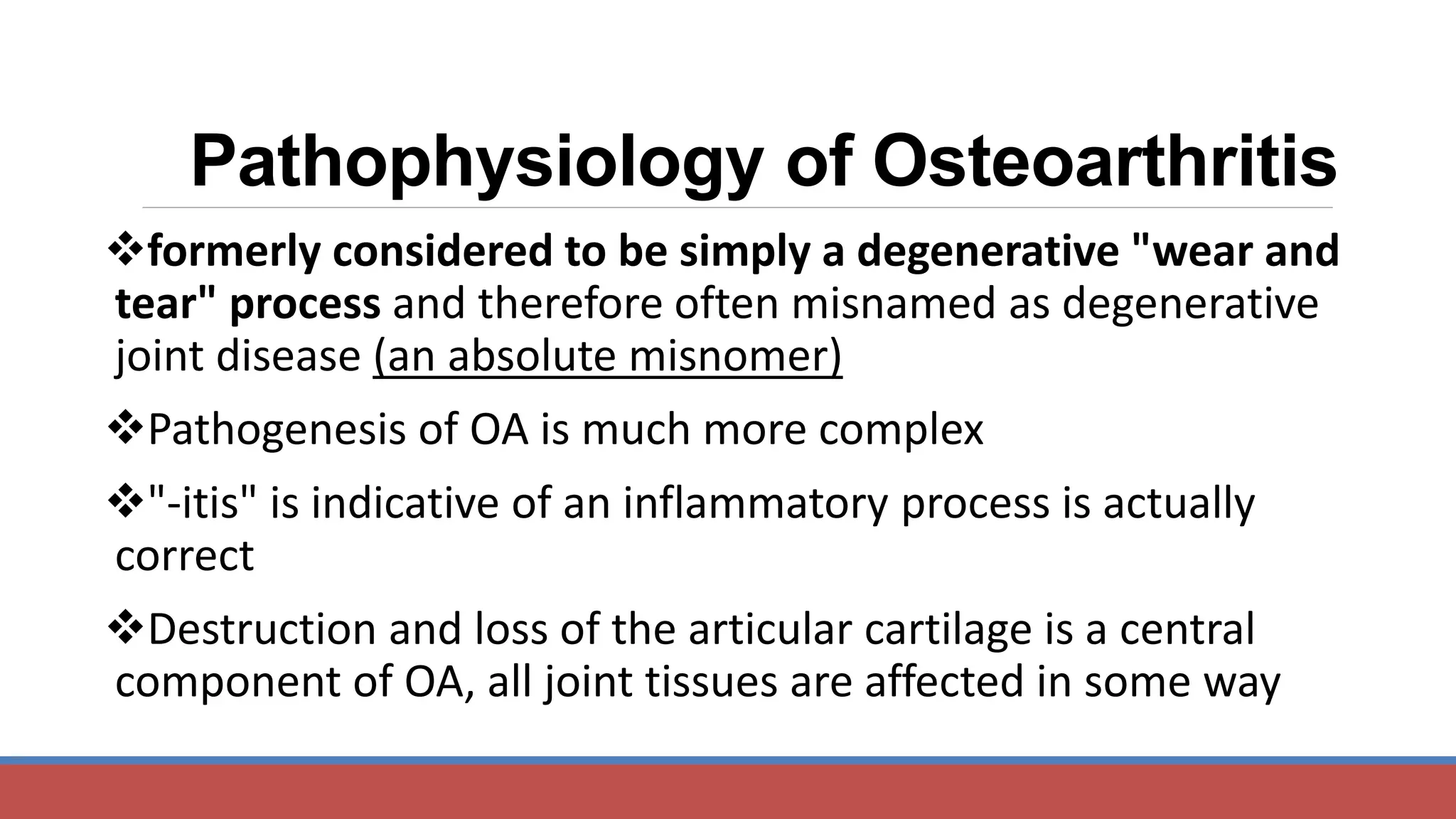 Pathophysiology of Osteoarthritis

❖formerly considered to be simply a degenerative "wear and tear" process and therefore often misnamed as degenerative joint disease (an absolute misnomer)

❖Pathogenesis of OA is much more complex

❖"-itis" is indicative of an inflammatory process is actually correct

❖Destruction and loss of the articular cartilage is a central component of OA, all joint tissues are affected in some way